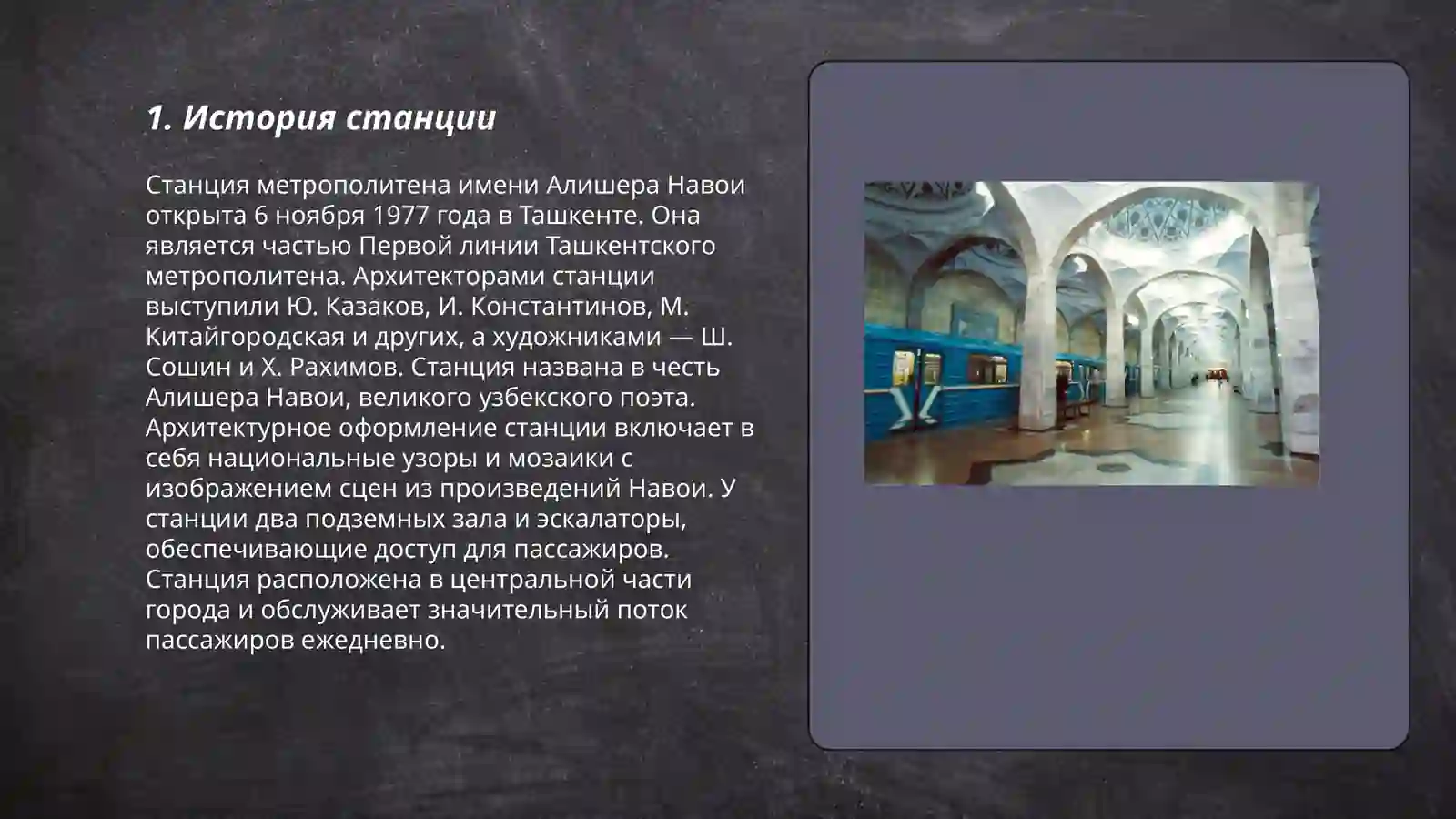 1. История станции

Станция метрополитена имени Алишера Навои открыта 6 ноября 1977 года в Ташкенте. Она является частью Первой линии Ташкентского метрополитена. Архитекторами станции выступили Ю. Казаков, И. Константинов, М. Китайгородская и других, а художниками — Ш. Сошин и Х. Рахимов. Станция названа в честь Алишера Навои, великого узбекского поэта. Архитектурное оформление станции включает в себя национальные узоры и мозаики с изображением сцен из произведений Навои. У станции два подземных зала и эскалаторы, обеспечивающие доступ для пассажиров. Станция расположена в центральной части города и обслуживает значительный поток пассажиров ежедневно.